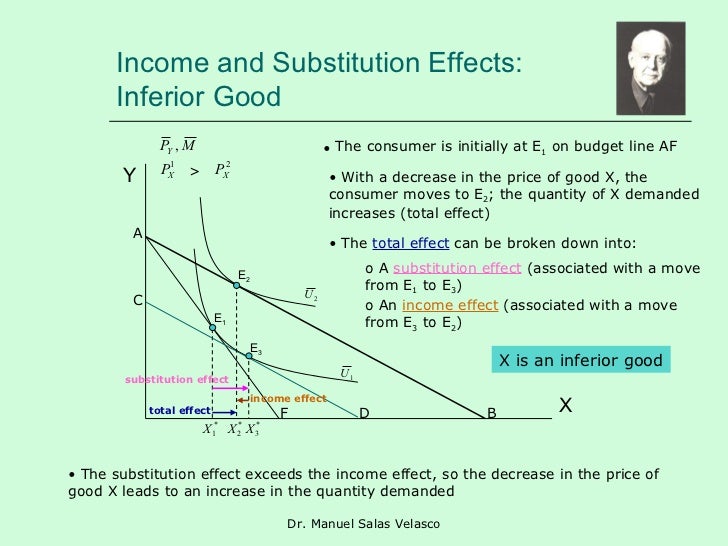 Income and Substitution Effects: Inferior Good

$\overline{P}_Y, \overline{M}$

$P_X^1 > P_X^2$

Y

A

C

$E_2$

$\overline{U}_2$

$E_1$

$E_3$

$\overline{U}_1$

substitution effect

income effect

total effect

F

D

B

X

$X_1^*$ $X_2^*$ $X_3^*$

• The consumer is initially at $E_1$ on budget line AF

• With a decrease in the price of good X, the consumer moves to $E_2$; the quantity of X demanded increases (total effect)

• The total effect can be broken down into:

o A substitution effect (associated with a move from $E_1$ to $E_3$)

o An income effect (associated with a move from $E_3$ to $E_2$)

X is an inferior good

• The substitution effect exceeds the income effect, so the decrease in the price of good X leads to an increase in the quantity demanded

Dr. Manuel Salas Velasco